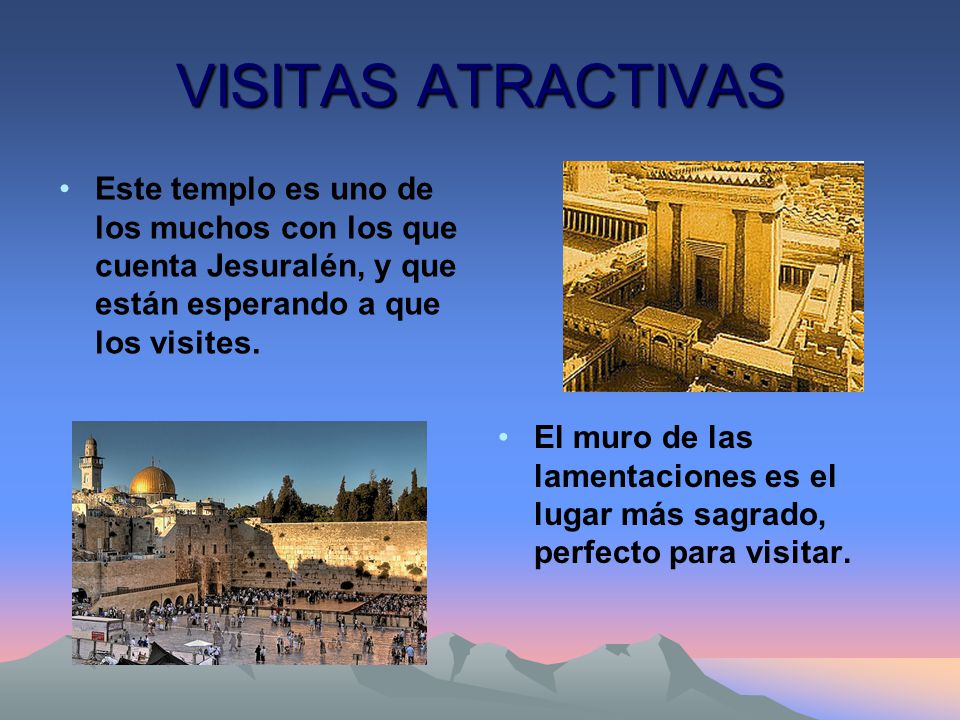 VISITAS ATRACTIVAS

• Este templo es uno de los muchos con los que cuenta Jesuralén, y que están esperando a que los visites.

• El muro de las lamentaciones es el lugar más sagrado, perfecto para visitar.